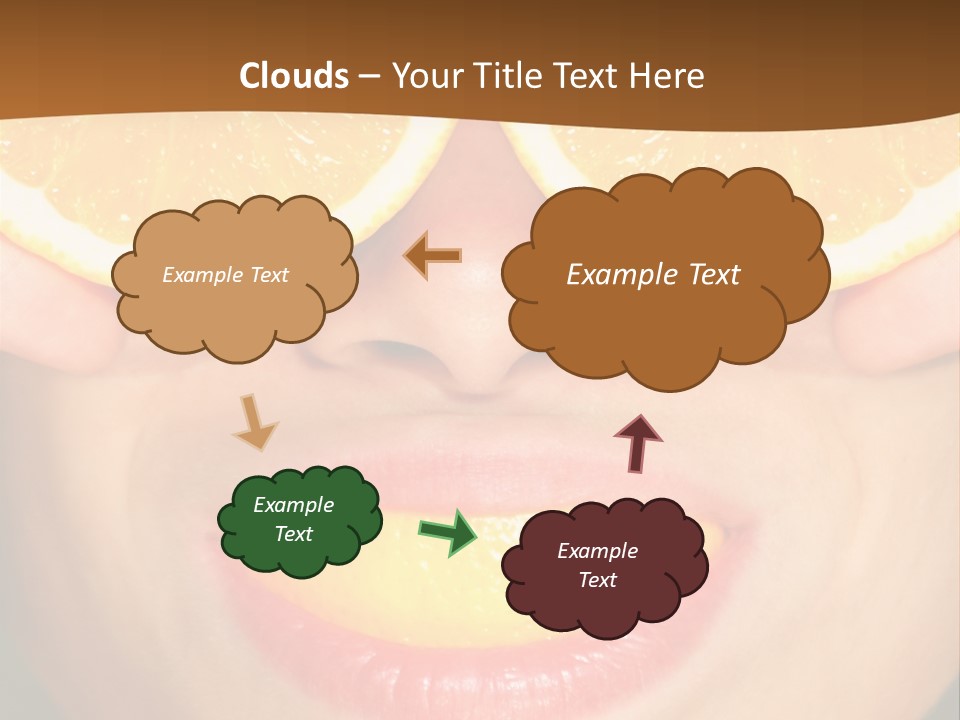 Clouds – Your Title Text Here

Example Text

Example Text

Example Text

Example Text